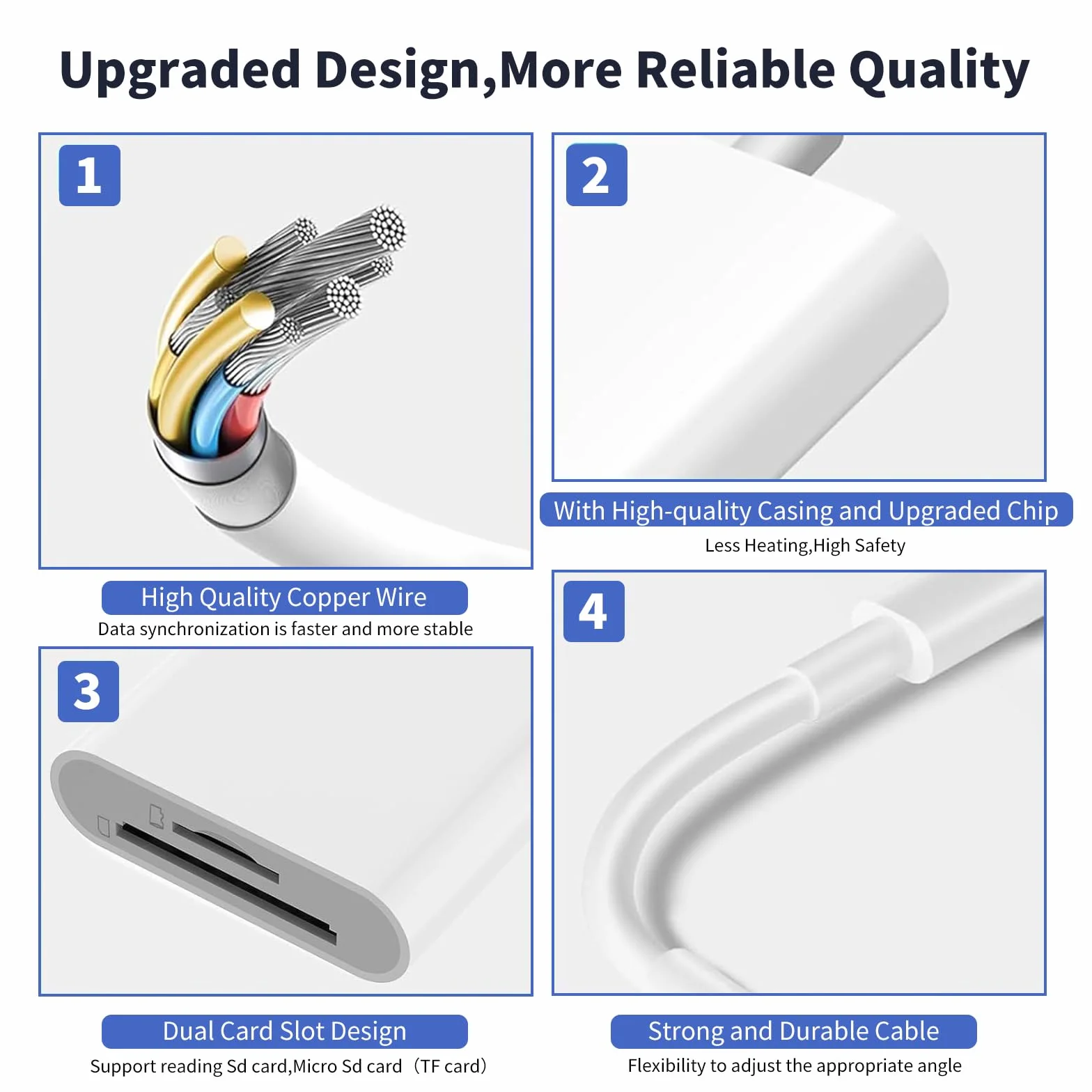 Upgraded Design,More Reliable Quality

1

High Quality Copper Wire

Data synchronization is faster and more stable

2

With High-quality Casing and Upgraded Chip

Less Heating,High Safety

3

Dual Card Slot Design

Support reading Sd card,Micro Sd card（TF card）

4

Strong and Durable Cable

Flexibility to adjust the appropriate angle